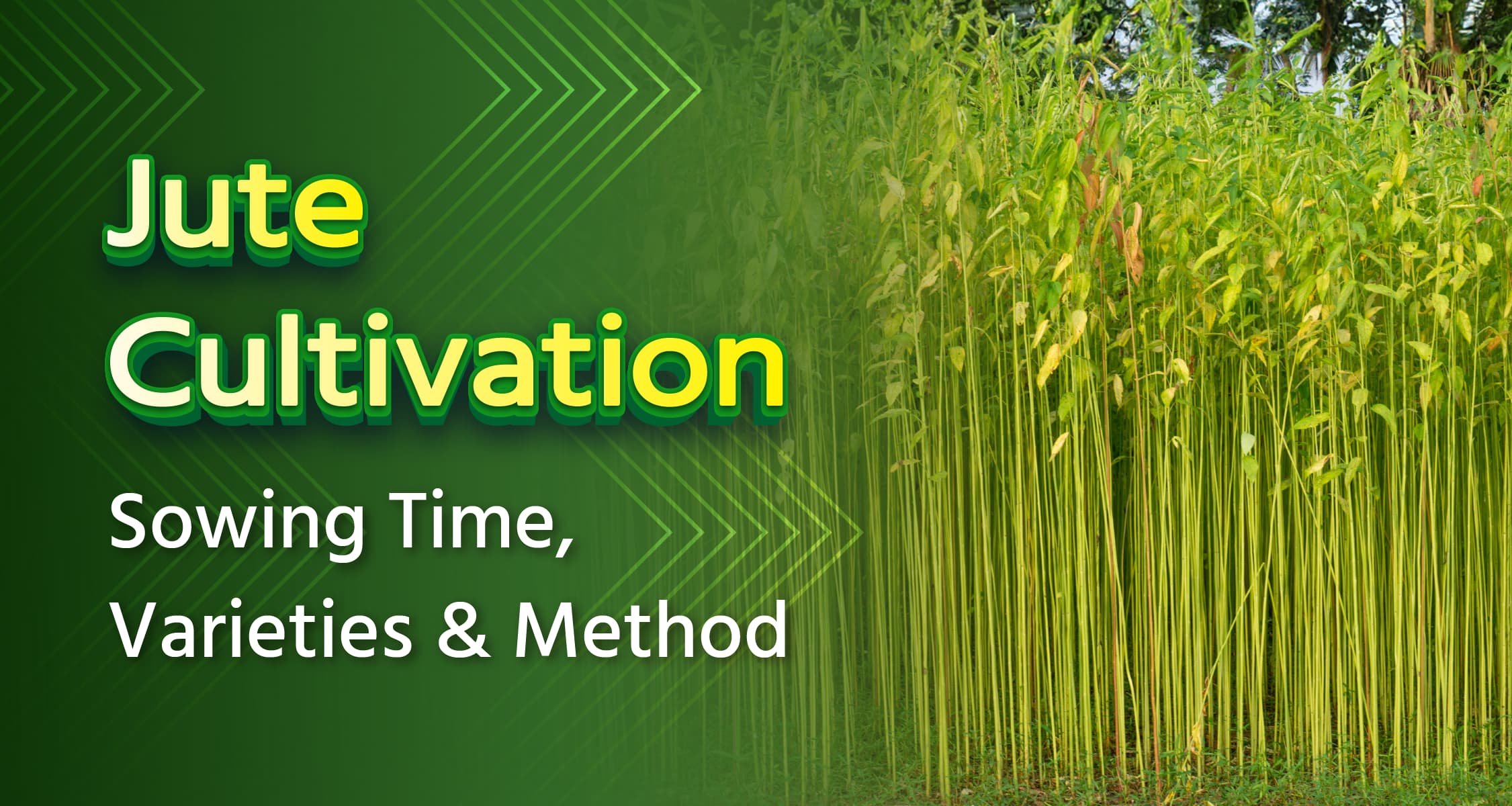 Jute Cultivation

Sowing Time, Varieties & Method